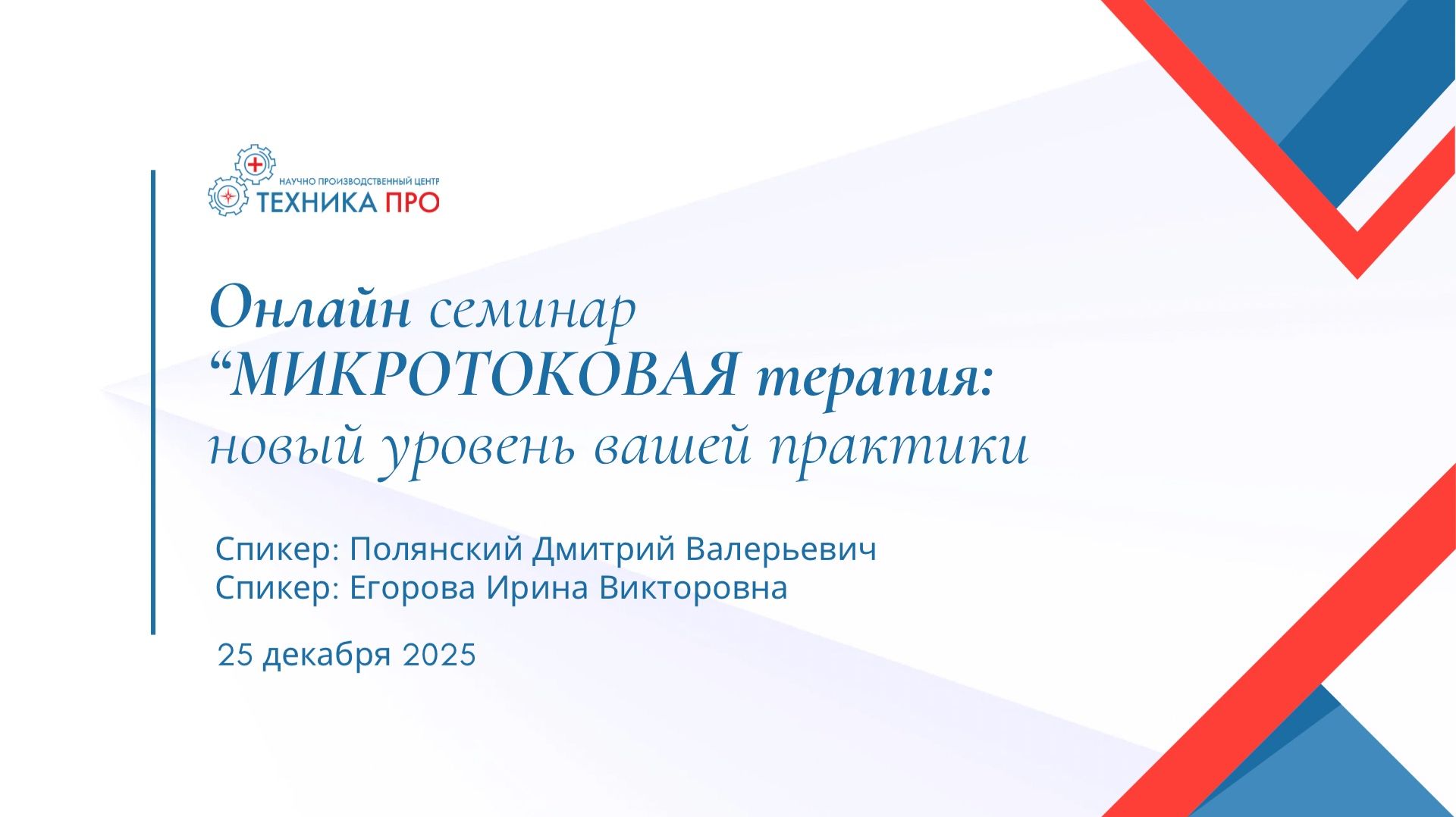 НАУЧНО ПРОИЗВОДСТВЕННЫЙ ЦЕНТР
ТЕХНИКА ПРО

Онлайн семинар
“МИКРОТОКОВАЯ терапия:
новый уровень вашей практики

Спикер: Полянский Дмитрий Валерьевич
Спикер: Егорова Ирина Викторовна

25 декабря 2025